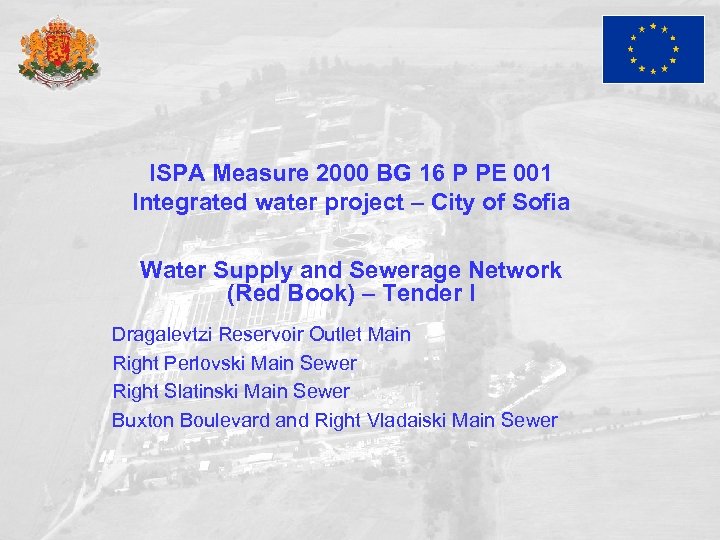 ISPA Measure 2000 BG 16 P PE 001
Integrated water project – City of Sofia

Water Supply and Sewerage Network
(Red Book) – Tender I

Dragalevtzi Reservoir Outlet Main
Right Perlovski Main Sewer
Right Slatinski Main Sewer
Buxton Boulevard and Right Vladaiski Main Sewer